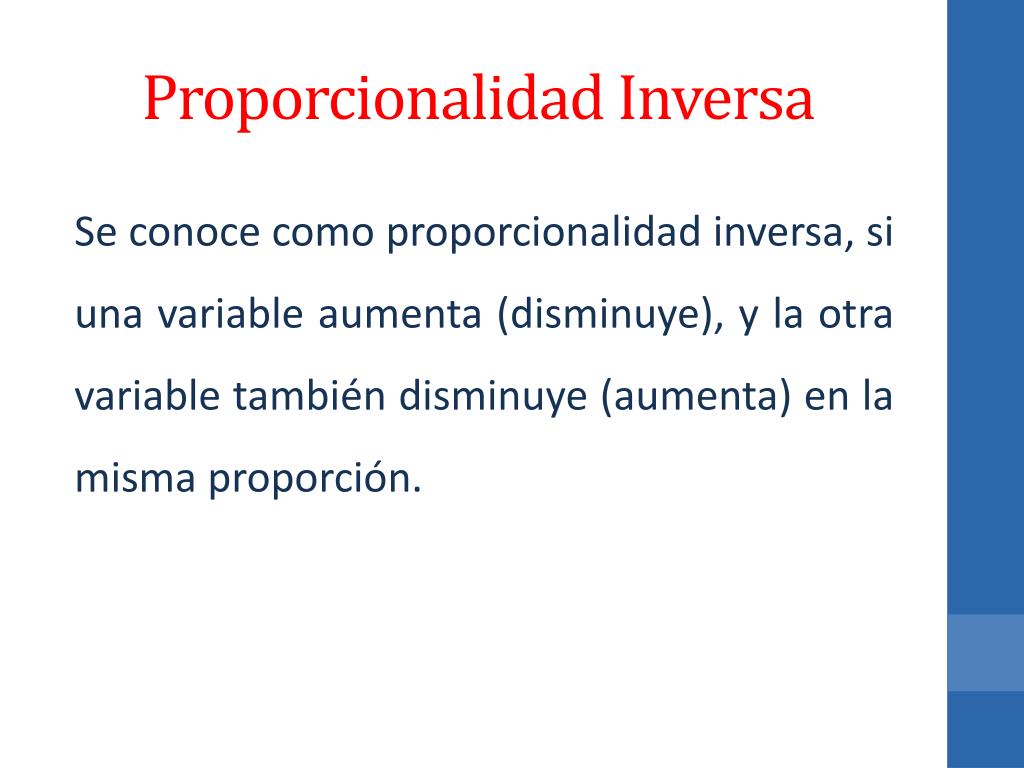 Proporcionalidad Inversa

Se conoce como proporcionalidad inversa, si una variable aumenta (disminuye), y la otra variable también disminuye (aumenta) en la misma proporción.